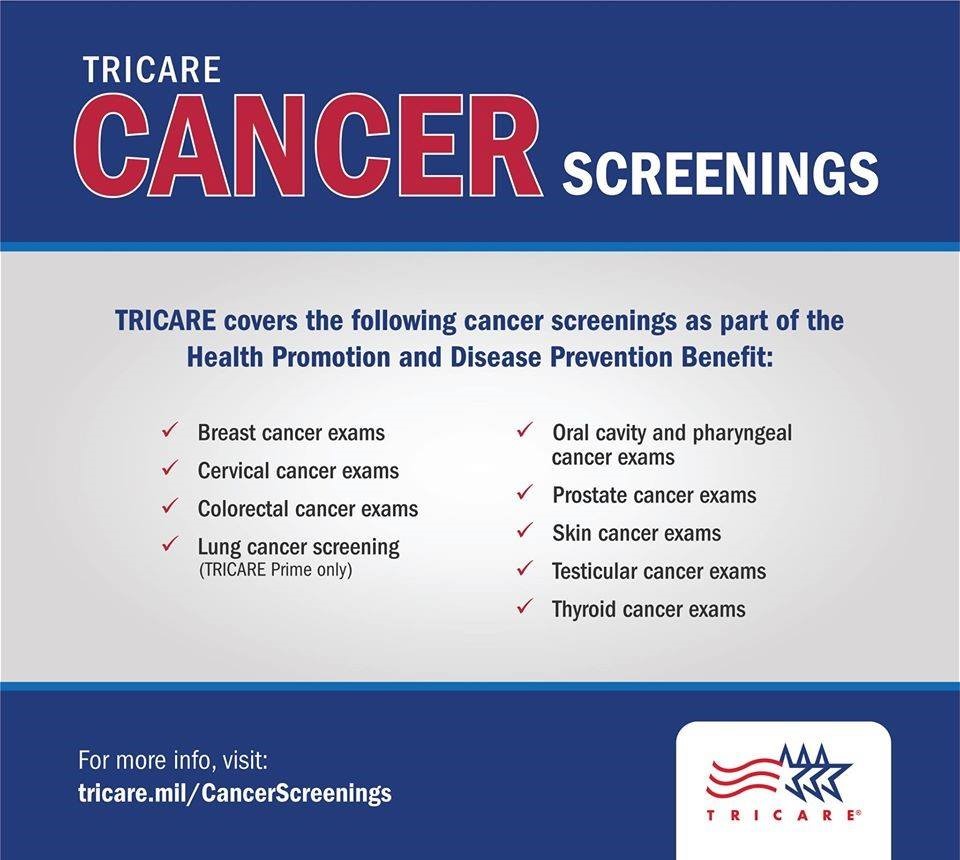 TRICARE
CANCER SCREENINGS

TRICARE covers the following cancer screenings as part of the Health Promotion and Disease Prevention Benefit:

✓ Breast cancer exams
✓ Cervical cancer exams
✓ Colorectal cancer exams
✓ Lung cancer screening (TRICARE Prime only)

✓ Oral cavity and pharyngeal cancer exams
✓ Prostate cancer exams
✓ Skin cancer exams
✓ Testicular cancer exams
✓ Thyroid cancer exams

For more info, visit:
tricare.mil/CancerScreenings

TRICARE®